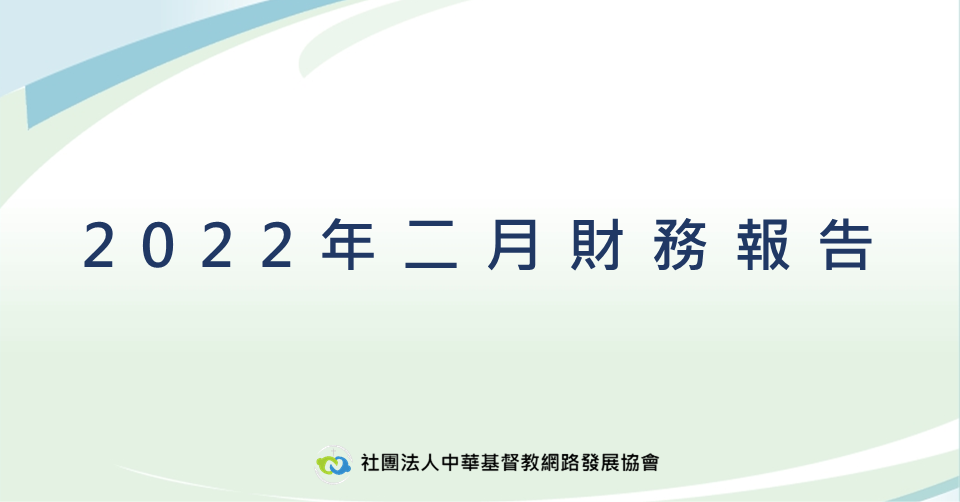 2022年二月財務報告

社團法人中華基督教網路發展協會